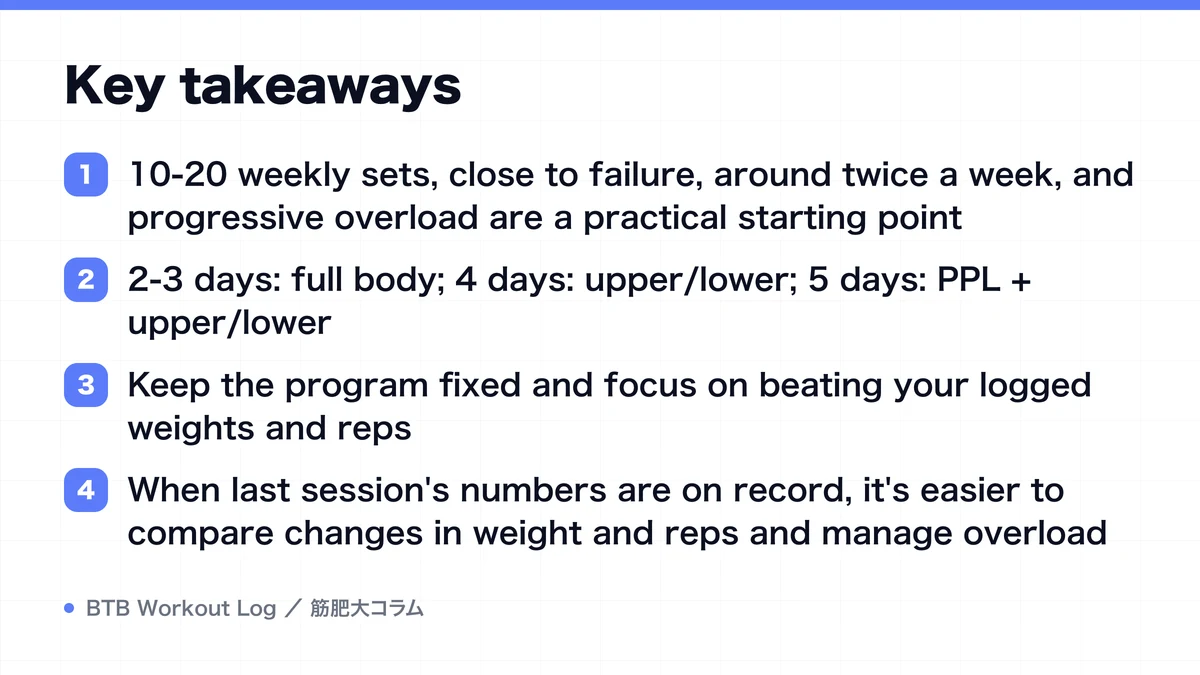 Key takeaways

1 10-20 weekly sets, close to failure, around twice a week, and progressive overload are a practical starting point

2 2-3 days: full body; 4 days: upper/lower; 5 days: PPL + upper/lower

3 Keep the program fixed and focus on beating your logged weights and reps

4 When last session's numbers are on record, it's easier to compare changes in weight and reps and manage overload

BTB Workout Log ／ 筋肥大コラム